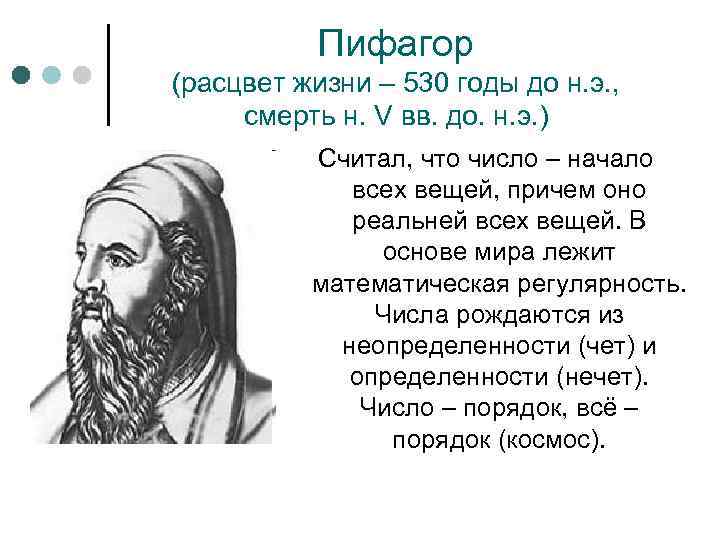 Пифагор
(расцвет жизни – 530 годы до н.э., смерть н. V вв. до. н.э.)

Считал, что число – начало всех вещей, причем оно реальней всех вещей. В основе мира лежит математическая регулярность. Числа рождаются из неопределенности (чет) и определенности (нечет). Число – порядок, всё – порядок (космос).